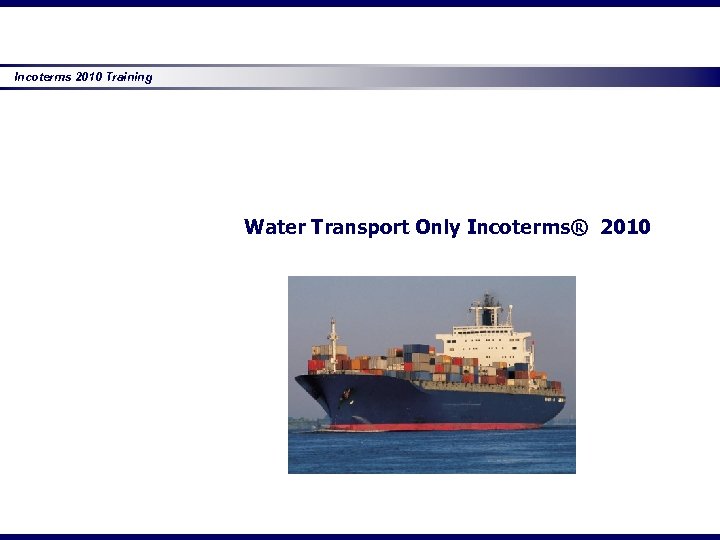 Incoterms 2010 Training

Water Transport Only Incoterms® 2010